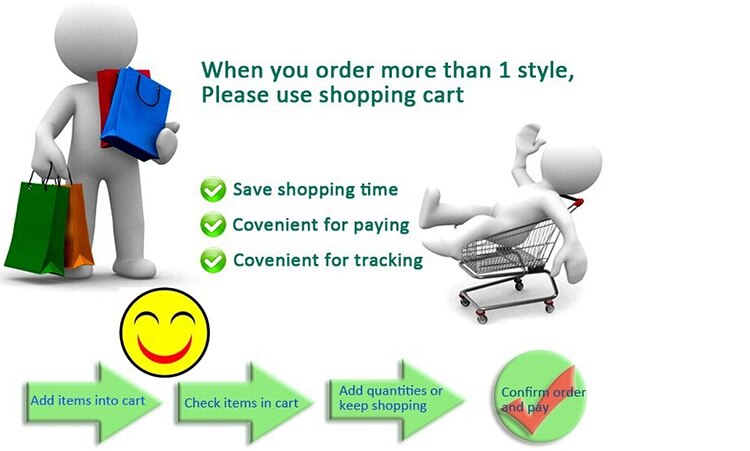 When you order more than 1 style,
Please use shopping cart

Save shopping time

Covenient for paying

Covenient for tracking

Add items into cart

Check items in cart

Add quantities or keep shopping

Confirm order and pay